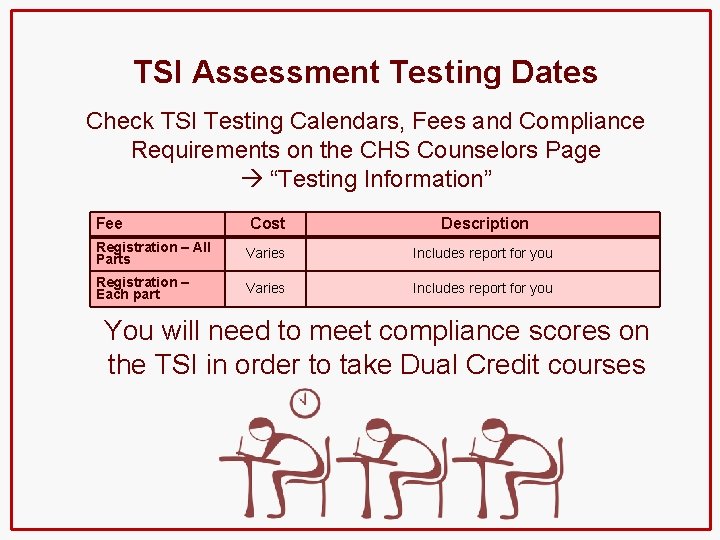 TSI Assessment Testing Dates

Check TSI Testing Calendars, Fees and Compliance Requirements on the CHS Counselors Page
→ “Testing Information”

| Fee | Cost | Description |
|---|---|---|
| Registration – All Parts | Varies | Includes report for you |
| Registration – Each part | Varies | Includes report for you |

You will need to meet compliance scores on the TSI in order to take Dual Credit courses